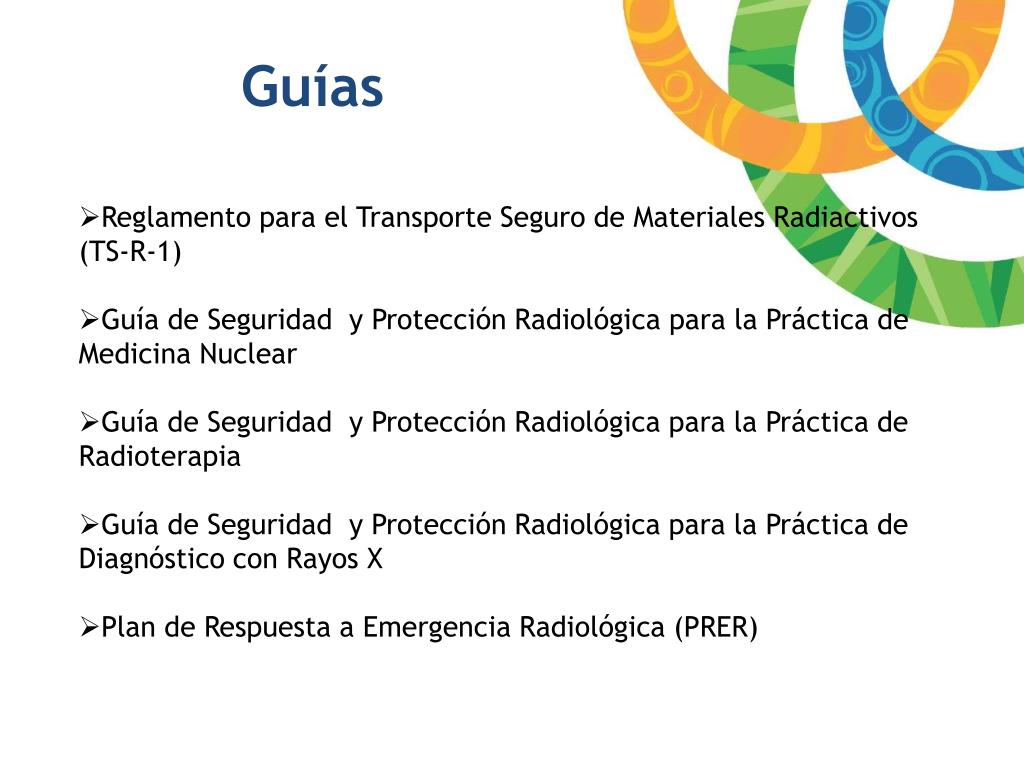 Guías

➢Reglamento para el Transporte Seguro de Materiales Radiactivos (TS-R-1)

➢Guía de Seguridad y Protección Radiológica para la Práctica de Medicina Nuclear

➢Guía de Seguridad y Protección Radiológica para la Práctica de Radioterapia

➢Guía de Seguridad y Protección Radiológica para la Práctica de Diagnóstico con Rayos X

➢Plan de Respuesta a Emergencia Radiológica (PRER)